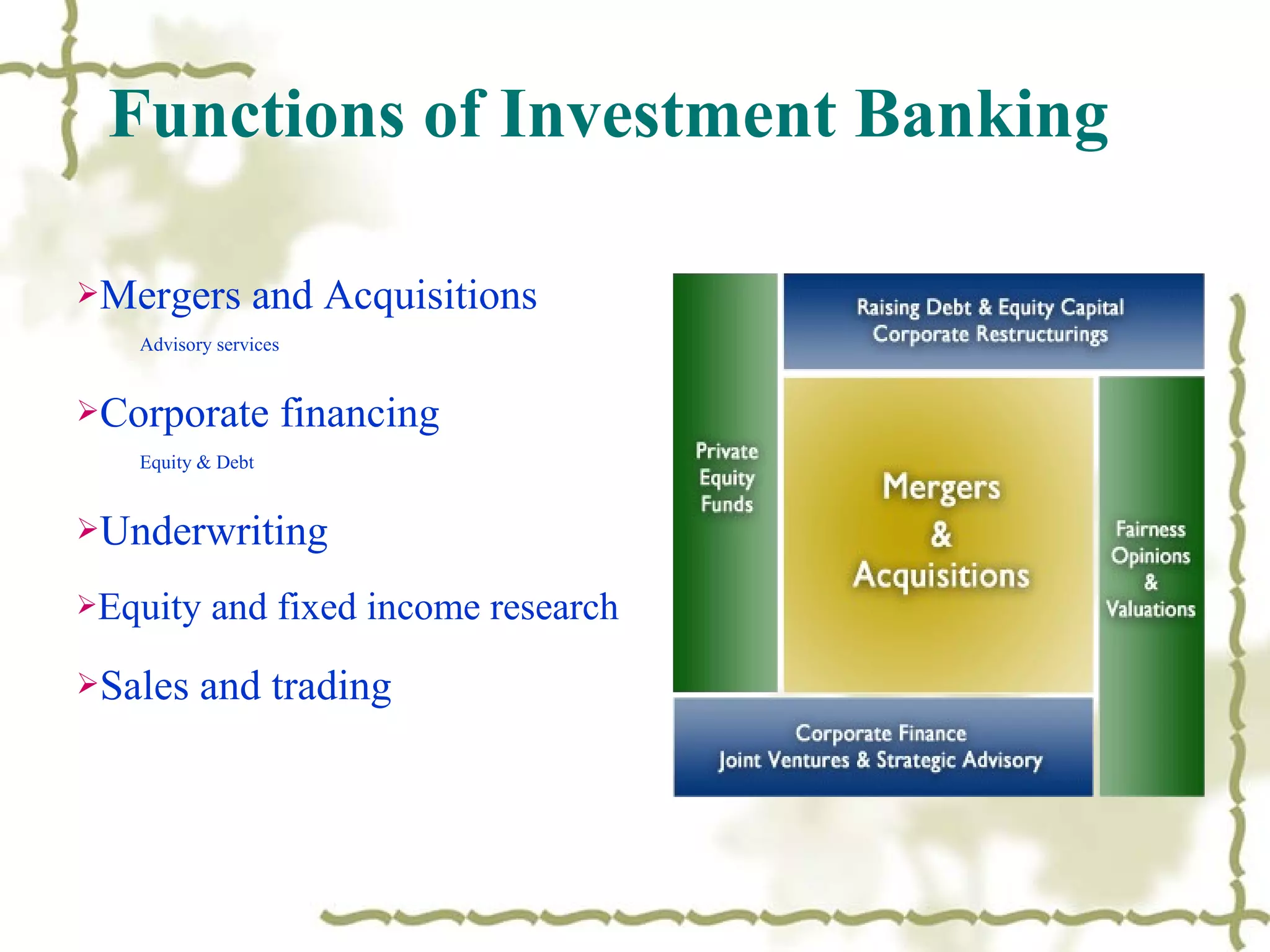 Functions of Investment Banking

➢Mergers and Acquisitions

Advisory services

➢Corporate financing

Equity & Debt

➢Underwriting

➢Equity and fixed income research

➢Sales and trading

Raising Debt & Equity Capital
Corporate Restructurings

Private Equity Funds

Mergers & Acquisitions

Fairness Opinions & Valuations

Corporate Finance
Joint Ventures & Strategic Advisory